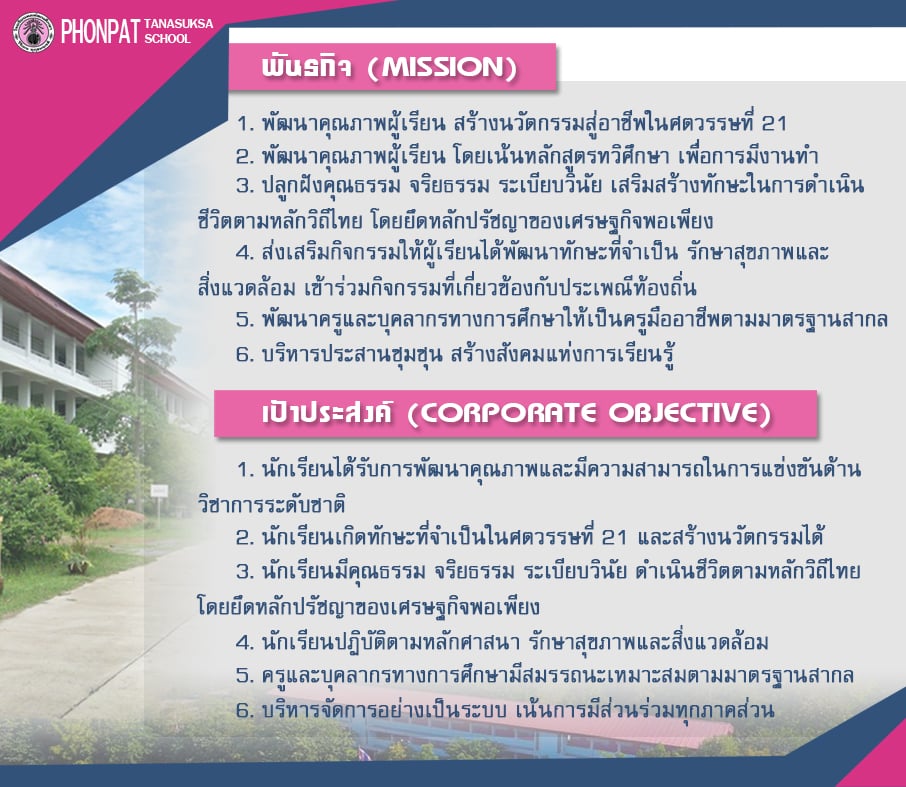 PHONPAT TANASUKSA SCHOOL

พันธกิจ (MISSION)

1. พัฒนาคุณภาพผู้เรียน สร้างนวัตกรรมสู่อาชีพในศตวรรษที่ 21

2. พัฒนาคุณภาพผู้เรียน โดยเน้นหลักสูตรทวิศึกษา เพื่อการมีงานทำ

3. ปลูกฝังคุณธรรม จริยธรรม ระเบียบวินัย เสริมสร้างทักษะในการดำเนินชีวิตตามหลักวิถีไทย โดยยึดหลักปรัชญาของเศรษฐกิจพอเพียง

4. ส่งเสริมกิจกรรมให้ผู้เรียนได้พัฒนาทักษะที่จำเป็น รักษาสุขภาพและสิ่งแวดล้อม เข้าร่วมกิจกรรมที่เกี่ยวข้องกับประเพณีท้องถิ่น

5. พัฒนาครูและบุคลากรทางการศึกษาให้เป็นครูมืออาชีพตามมาตรฐานสากล

6. บริหารประสานชุมชน สร้างสังคมแห่งการเรียนรู้

เป้าประสงค์ (CORPORATE OBJECTIVE)

1. นักเรียนได้รับการพัฒนาคุณภาพและมีความสามารถในการแข่งขันด้านวิชาการระดับชาติ

2. นักเรียนเกิดทักษะที่จำเป็นในศตวรรษที่ 21 และสร้างนวัตกรรมได้

3. นักเรียนมีคุณธรรม จริยธรรม ระเบียบวินัย ดำเนินชีวิตตามหลักวิถีไทย โดยยึดหลักปรัชญาของเศรษฐกิจพอเพียง

4. นักเรียนปฏิบัติตามหลักศาสนา รักษาสุขภาพและสิ่งแวดล้อม

5. ครูและบุคลากรทางการศึกษามีสมรรถนะเหมาะสมตามมาตรฐานสากล

6. บริหารจัดการอย่างเป็นระบบ เน้นการมีส่วนร่วมทุกภาคส่วน